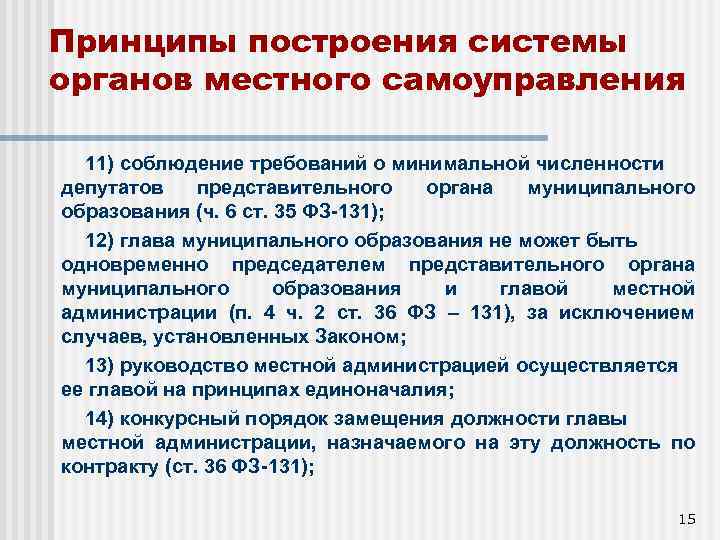 Принципы построения системы органов местного самоуправления

11) соблюдение требований о минимальной численности депутатов представительного органа муниципального образования (ч. 6 ст. 35 ФЗ-131);

12) глава муниципального образования не может быть одновременно председателем представительного органа муниципального образования и главой местной администрации (п. 4 ч. 2 ст. 36 ФЗ – 131), за исключением случаев, установленных Законом;

13) руководство местной администрацией осуществляется ее главой на принципах единоначалия;

14) конкурсный порядок замещения должности главы местной администрации, назначаемого на эту должность по контракту (ст. 36 ФЗ-131);

15